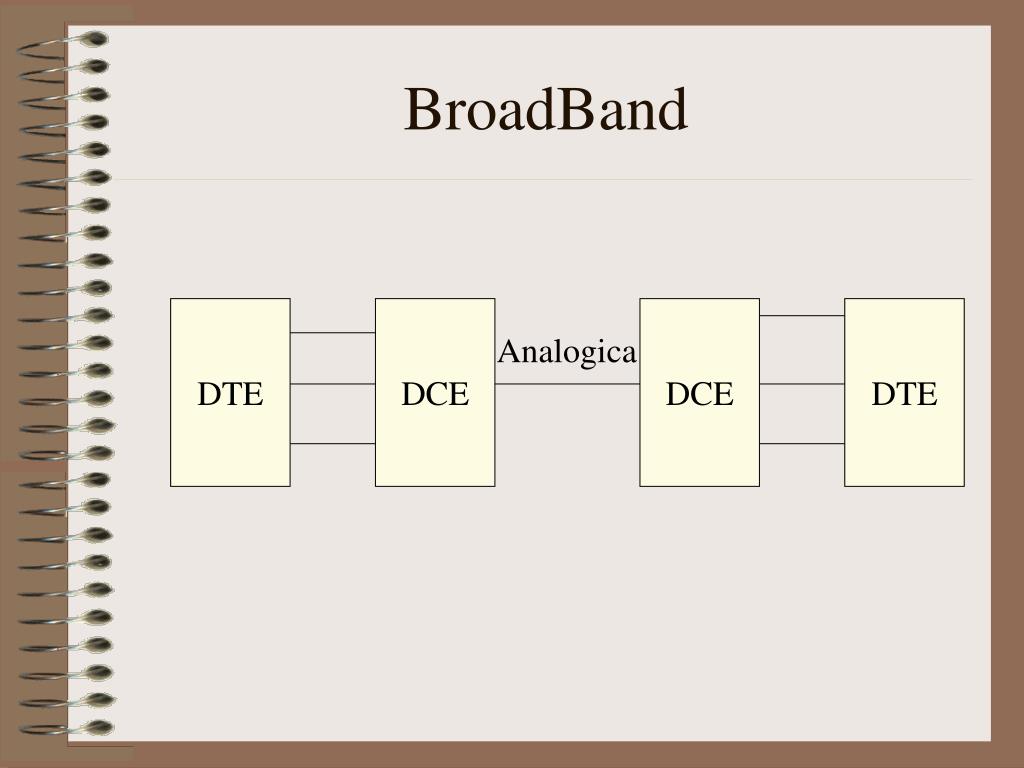 BroadBand

DTE

DCE

Analogica

DCE

DTE